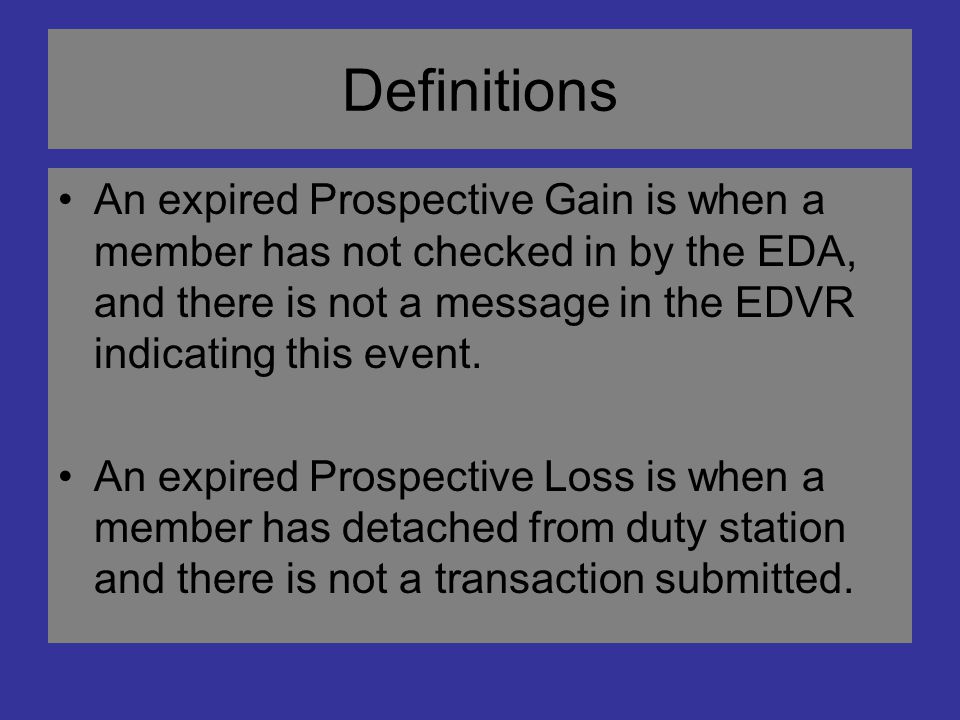 Definitions

• An expired Prospective Gain is when a member has not checked in by the EDA, and there is not a message in the EDVR indicating this event.

• An expired Prospective Loss is when a member has detached from duty station and there is not a transaction submitted.